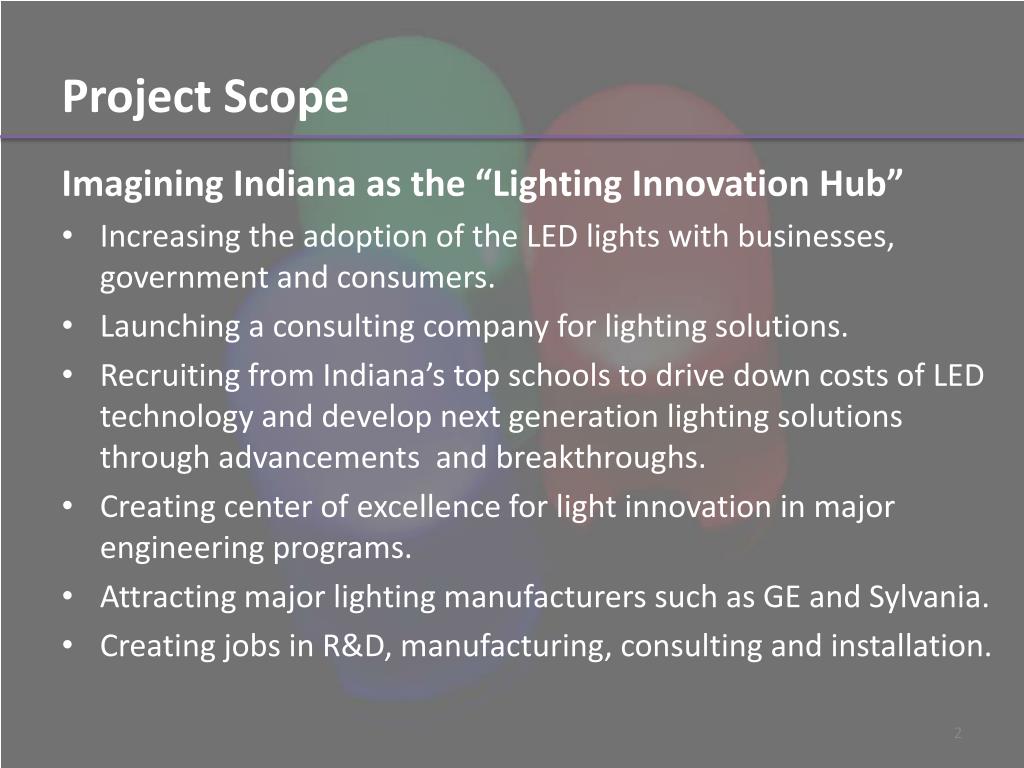 Project Scope

Imagining Indiana as the “Lighting Innovation Hub”

• Increasing the adoption of the LED lights with businesses, government and consumers.
• Launching a consulting company for lighting solutions.
• Recruiting from Indiana’s top schools to drive down costs of LED technology and develop next generation lighting solutions through advancements and breakthroughs.
• Creating center of excellence for light innovation in major engineering programs.
• Attracting major lighting manufacturers such as GE and Sylvania.
• Creating jobs in R&D, manufacturing, consulting and installation.

2